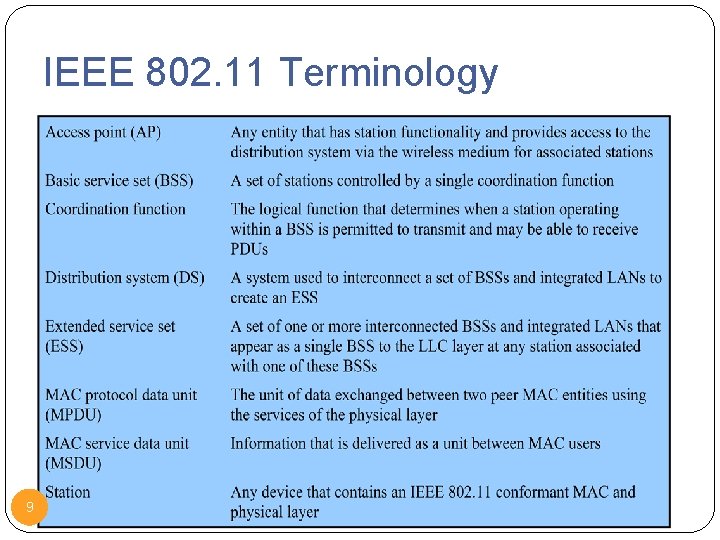 IEEE 802.11 Terminology

| | |
|---|---|
| Access point (AP) | Any entity that has station functionality and provides access to the distribution system via the wireless medium for associated stations |
| Basic service set (BSS) | A set of stations controlled by a single coordination function |
| Coordination function | The logical function that determines when a station operating within a BSS is permitted to transmit and may be able to receive PDUs |
| Distribution system (DS) | A system used to interconnect a set of BSSs and integrated LANs to create an ESS |
| Extended service set (ESS) | A set of one or more interconnected BSSs and integrated LANs that appear as a single BSS to the LLC layer at any station associated with one of these BSSs |
| MAC protocol data unit (MPDU) | The unit of data exchanged between two peer MAC entities using the services of the physical layer |
| MAC service data unit (MSDU) | Information that is delivered as a unit between MAC users |
| Station | Any device that contains an IEEE 802.11 conformant MAC and physical layer |

9